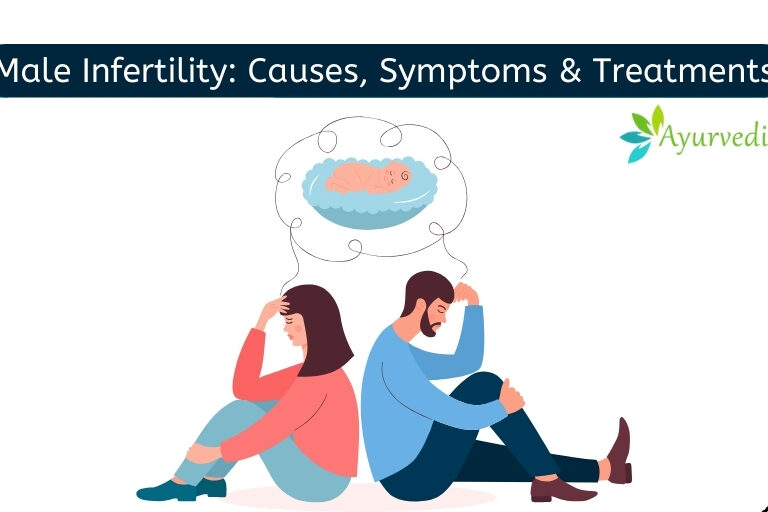 Male Infertility: Causes, Symptoms & Treatments

Ayurvedi